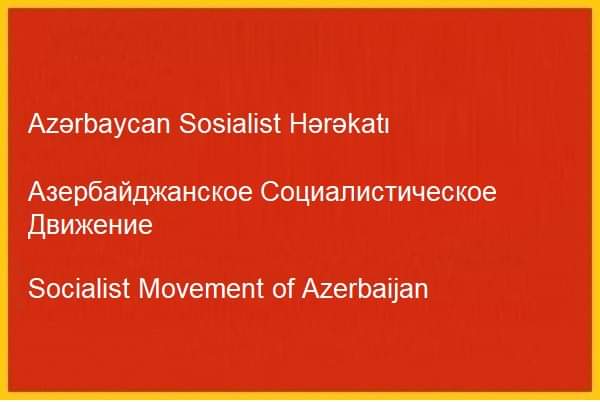 Azərbaycan Sosialist Hərəkatı

Азербайджанское Социалистическое Движение

Socialist Movement of Azerbaijan